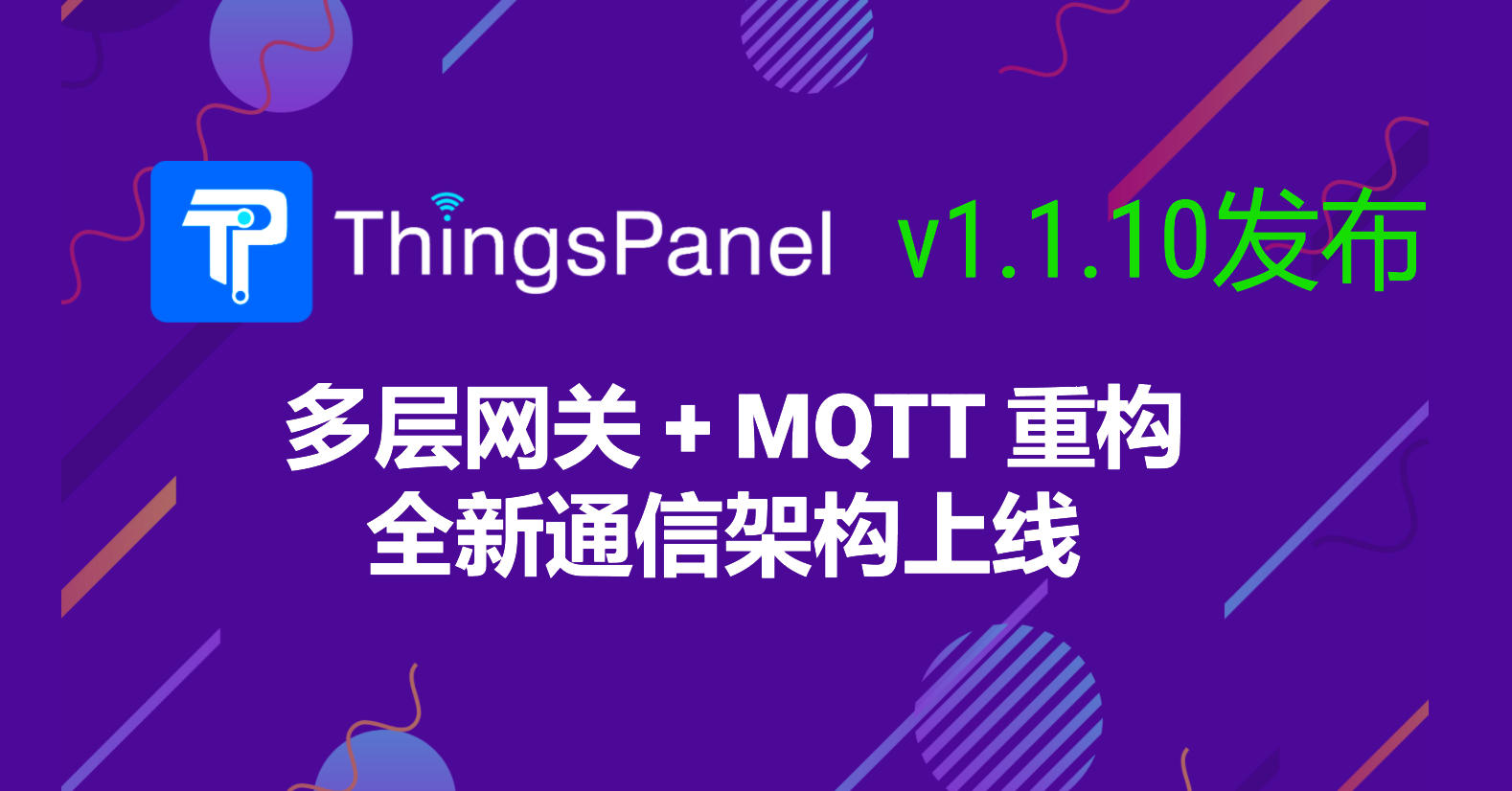 ThingsPanel v1.1.10发布

多层网关 + MQTT 重构
全新通信架构上线